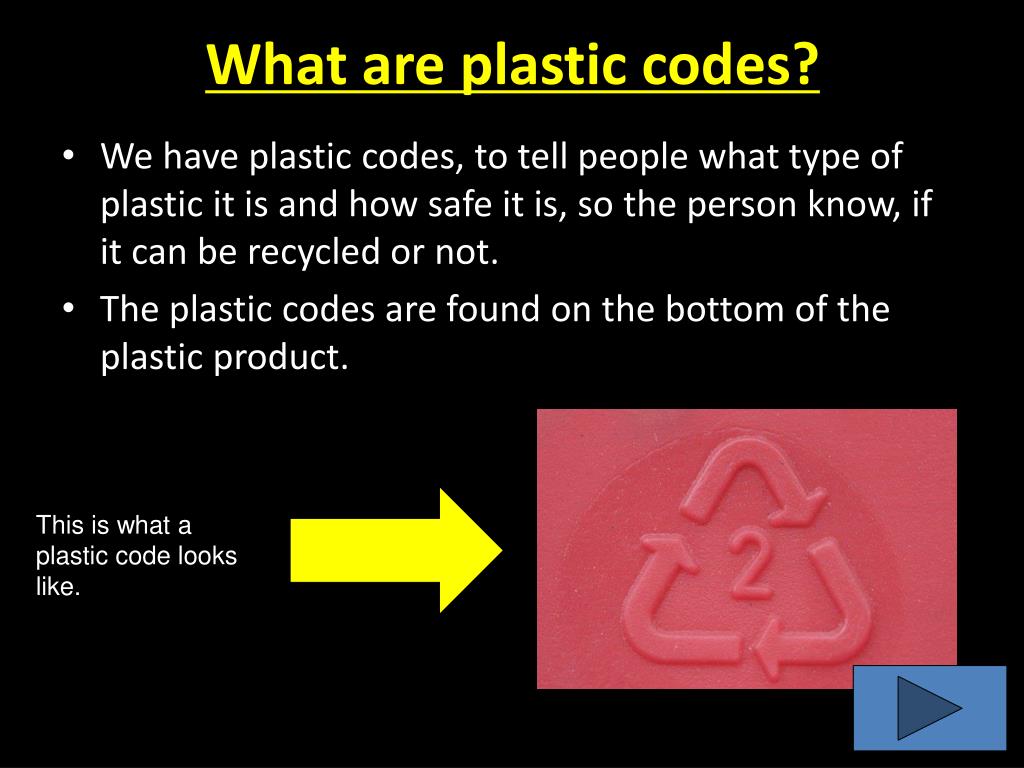 What are plastic codes?

• We have plastic codes, to tell people what type of plastic it is and how safe it is, so the person know, if it can be recycled or not.
• The plastic codes are found on the bottom of the plastic product.

This is what a plastic code looks like.

2